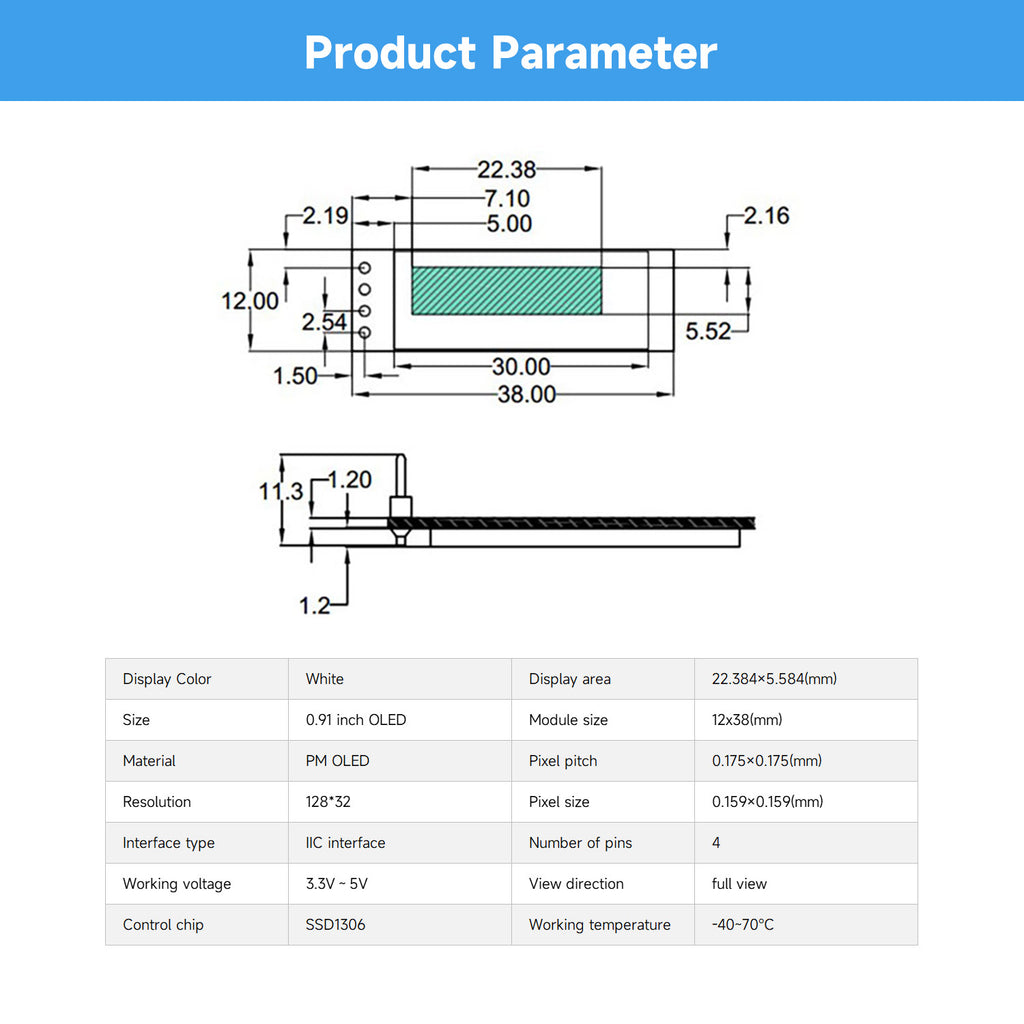 Product Parameter

22.38
7.10
2.19
5.00
2.16
12.00
2.54
5.52
1.50
30.00
38.00

11.3
1.20
1.2

| Display Color | White | Display area | 22.384×5.584(mm) |
|---|---|---|---|
| Size | 0.91 inch OLED | Module size | 12x38(mm) |
| Material | PM OLED | Pixel pitch | 0.175×0.175(mm) |
| Resolution | 128*32 | Pixel size | 0.159×0.159(mm) |
| Interface type | IIC interface | Number of pins | 4 |
| Working voltage | 3.3V ~ 5V | View direction | full view |
| Control chip | SSD1306 | Working temperature | -40~70°C |